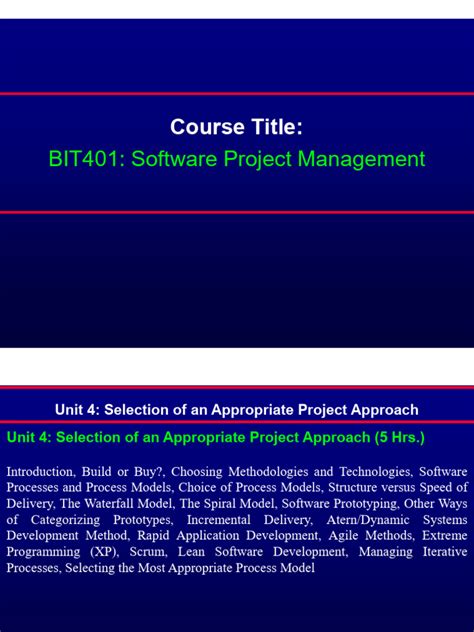 Course Title:
BIT401: Software Project Management

Unit 4: Selection of an Appropriate Project Approach

Unit 4: Selection of an Appropriate Project Approach (5 Hrs.)

Introduction, Build or Buy?, Choosing Methodologies and Technologies, Software Processes and Process Models, Choice of Process Models, Structure versus Speed of Delivery, The Waterfall Model, The Spiral Model, Software Prototyping, Other Ways of Categorizing Prototypes, Incremental Delivery, Atern/Dynamic Systems Development Method, Rapid Application Development, Agile Methods, Extreme Programming (XP), Scrum, Lean Software Development, Managing Iterative Processes, Selecting the Most Appropriate Process Model